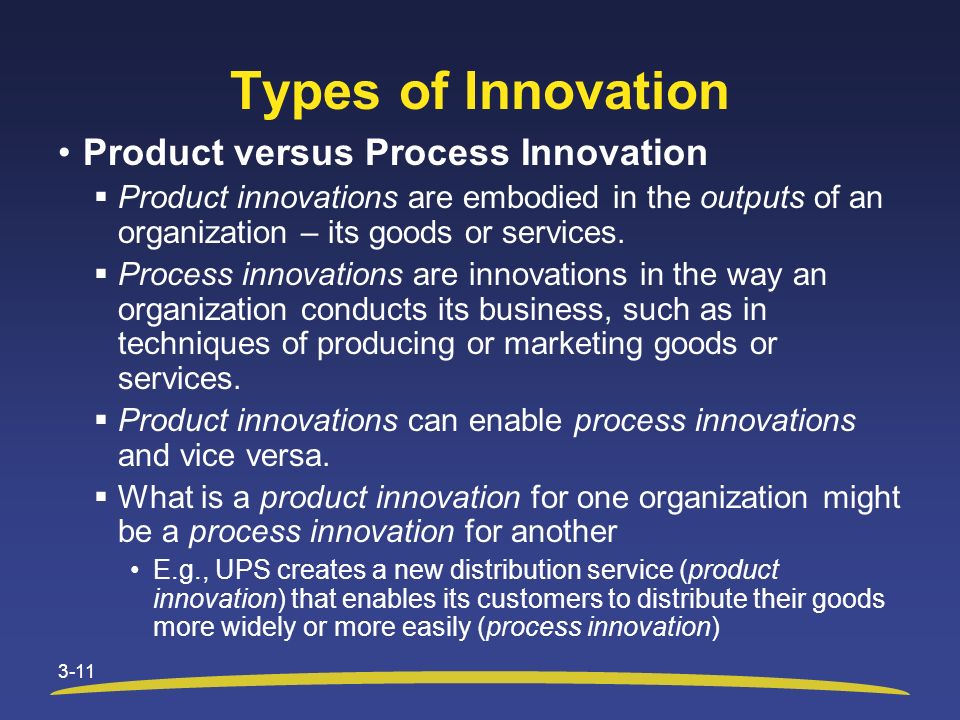 Types of Innovation

• Product versus Process Innovation

▪ Product innovations are embodied in the outputs of an organization – its goods or services.

▪ Process innovations are innovations in the way an organization conducts its business, such as in techniques of producing or marketing goods or services.

▪ Product innovations can enable process innovations and vice versa.

▪ What is a product innovation for one organization might be a process innovation for another

• E.g., UPS creates a new distribution service (product innovation) that enables its customers to distribute their goods more widely or more easily (process innovation)

3-11